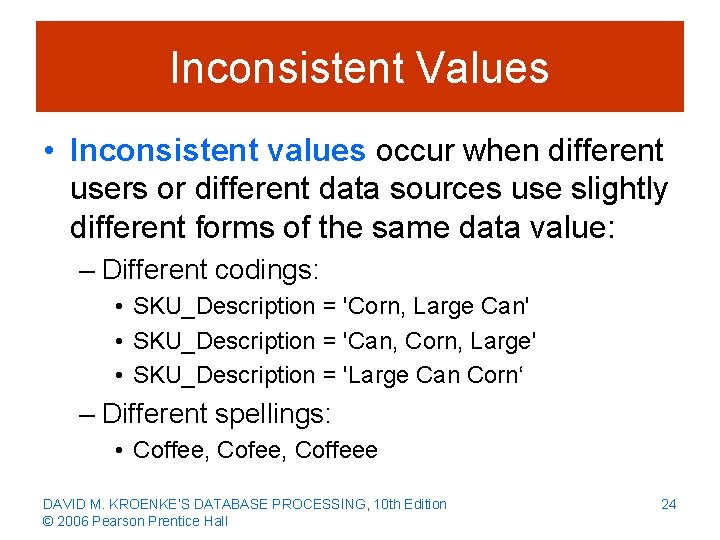 Inconsistent Values

• Inconsistent values occur when different users or different data sources use slightly different forms of the same data value:

– Different codings:

• SKU_Description = 'Corn, Large Can'

• SKU_Description = 'Can, Corn, Large'

• SKU_Description = 'Large Can Corn‘

– Different spellings:

• Coffee, Cofee, Coffeee

DAVID M. KROENKE'S DATABASE PROCESSING, 10th Edition
© 2006 Pearson Prentice Hall

24